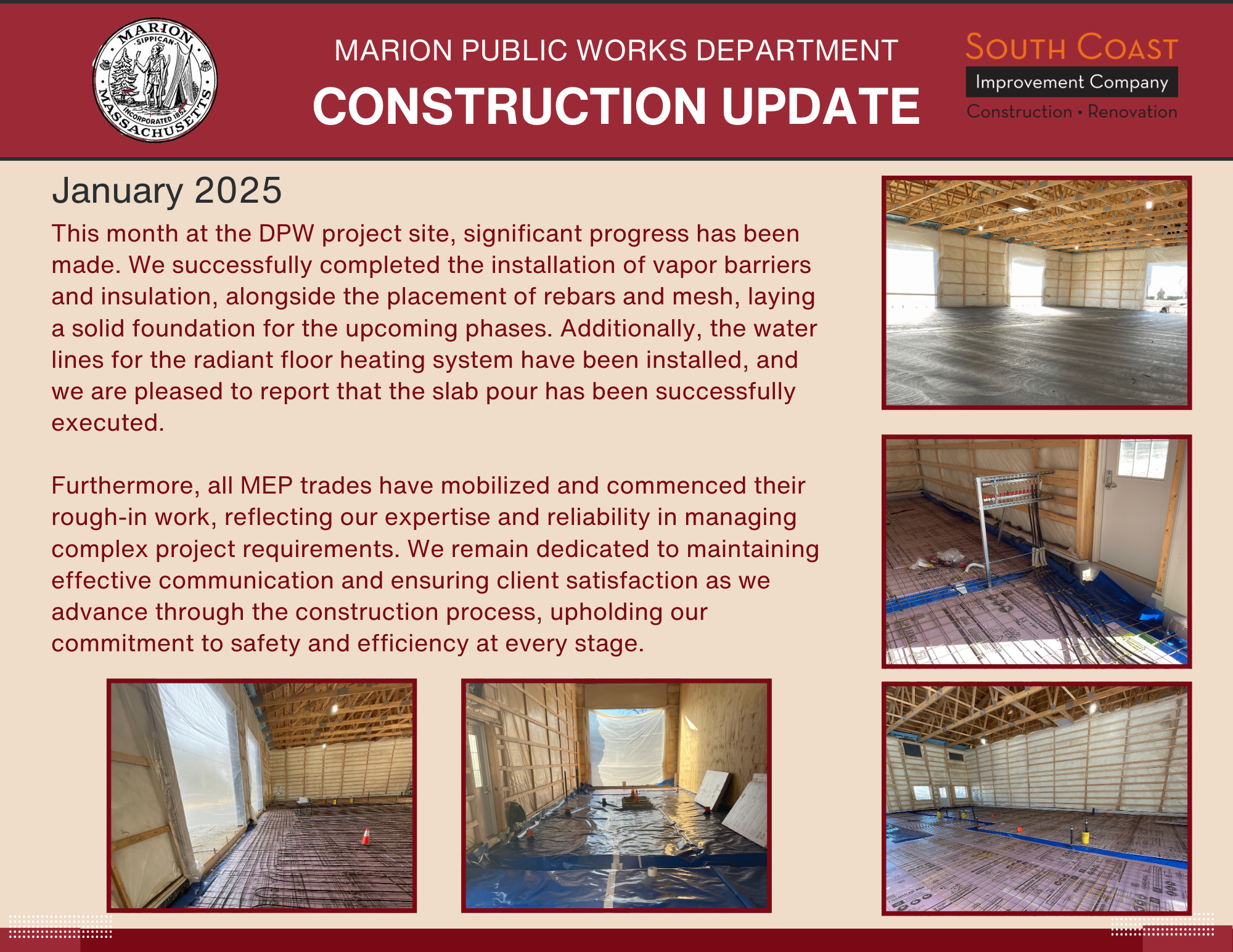 MARION SIPPICAN INCORPORATED 1852 MASSACHUSETTS

MARION PUBLIC WORKS DEPARTMENT

CONSTRUCTION UPDATE

SOUTH COAST
Improvement Company
Construction • Renovation

January 2025

This month at the DPW project site, significant progress has been made. We successfully completed the installation of vapor barriers and insulation, alongside the placement of rebars and mesh, laying a solid foundation for the upcoming phases. Additionally, the water lines for the radiant floor heating system have been installed, and we are pleased to report that the slab pour has been successfully executed.

Furthermore, all MEP trades have mobilized and commenced their rough-in work, reflecting our expertise and reliability in managing complex project requirements. We remain dedicated to maintaining effective communication and ensuring client satisfaction as we advance through the construction process, upholding our commitment to safety and efficiency at every stage.